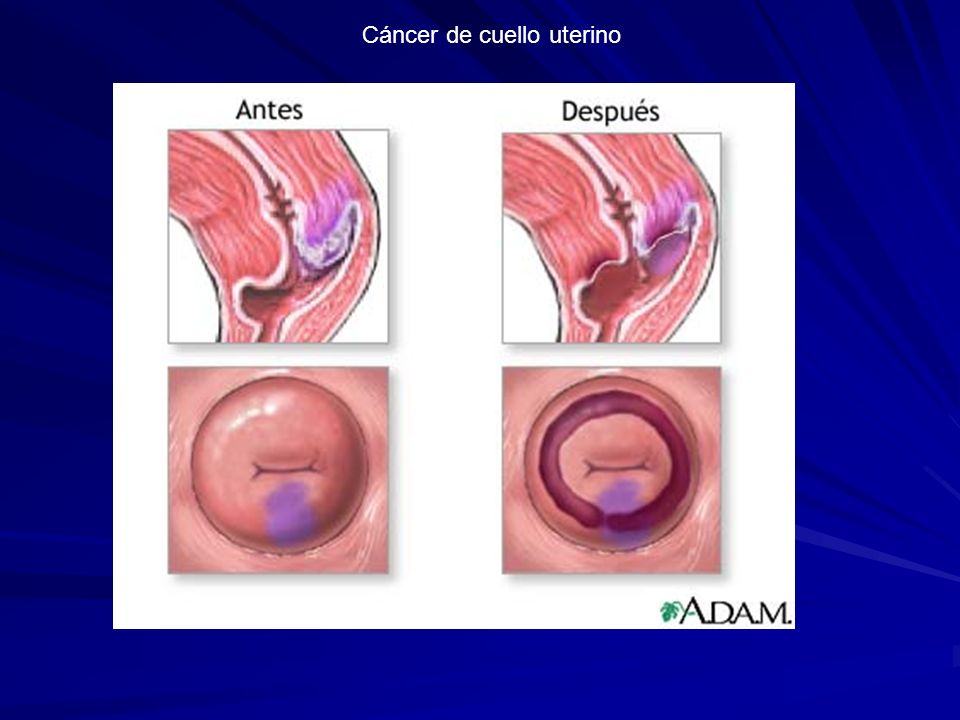 Cáncer de cuello uterino

Antes

Después

A.D.A.M.